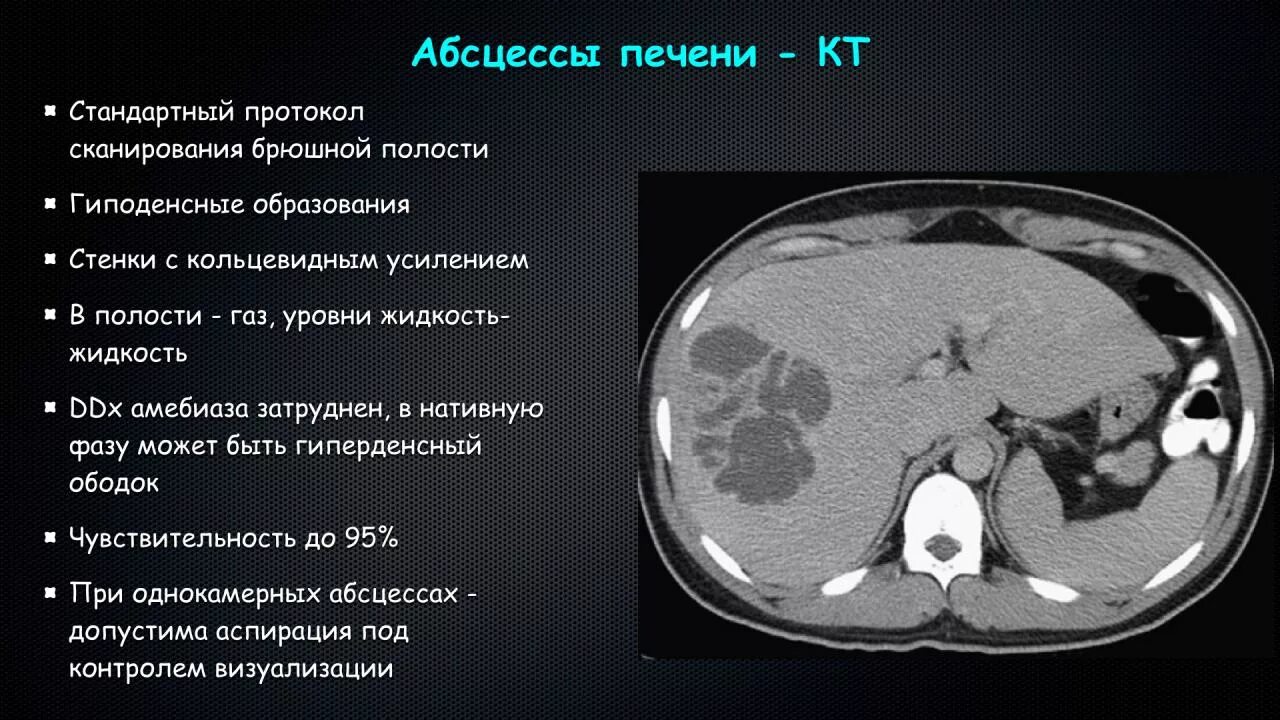 Абсцессы печени - КТ

Стандартный протокол сканирования брюшной полости

Гиподенсные образования

Стенки с кольцевидным усилением

В полости - газ, уровни жидкость-жидкость

DDx амебиаза затруднен, в нативную фазу может быть гиперденсный ободок

Чувствительность до 95%

При однокамерных абсцессах - допустима аспирация под контролем визуализации